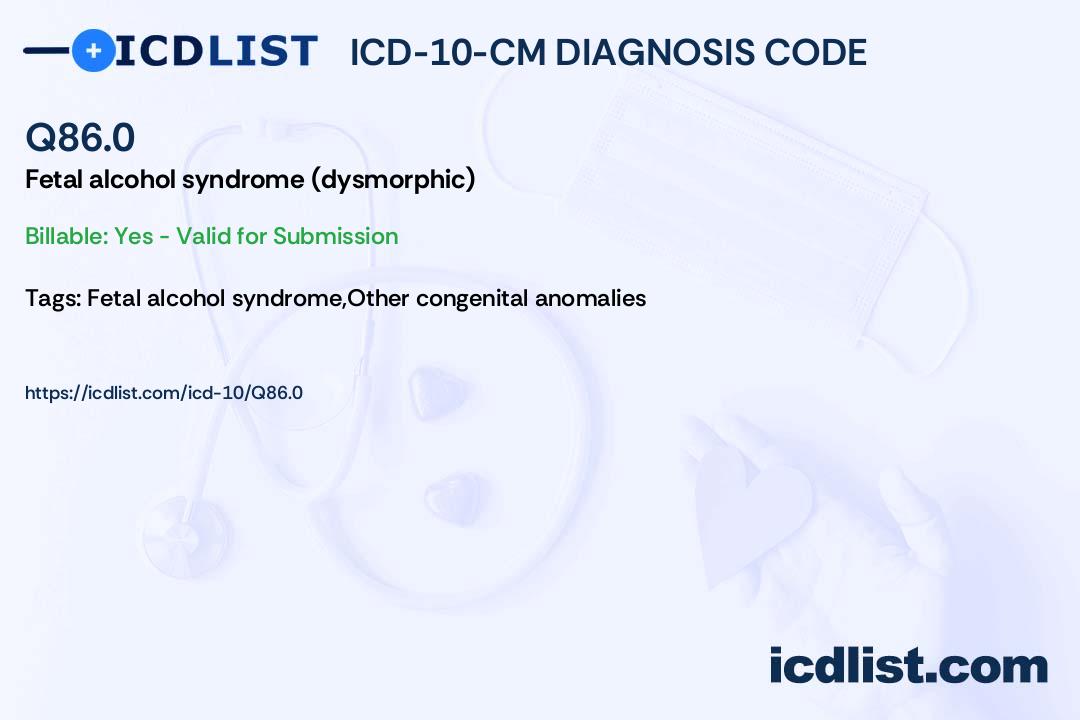 ICDLIST ICD-10-CM DIAGNOSIS CODE

Q86.0
Fetal alcohol syndrome (dysmorphic)

Billable: Yes - Valid for Submission

Tags: Fetal alcohol syndrome,Other congenital anomalies

https://icdlist.com/icd-10/Q86.0

icdlist.com